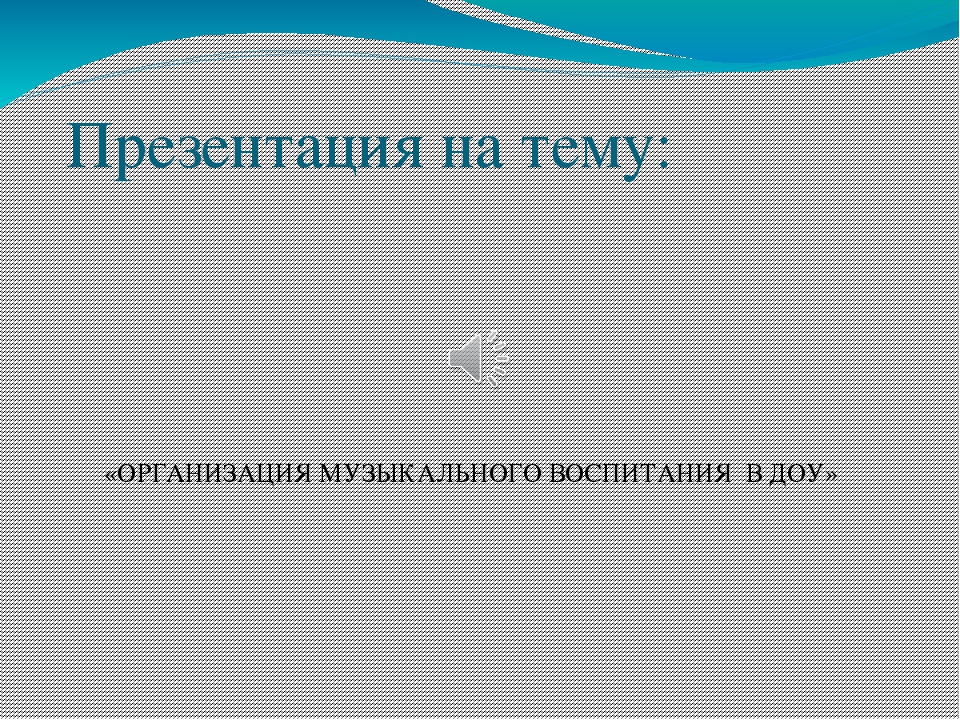 Презентация на тему:

«ОРГАНИЗАЦИЯ МУЗЫКАЛЬНОГО ВОСПИТАНИЯ В ДОУ»